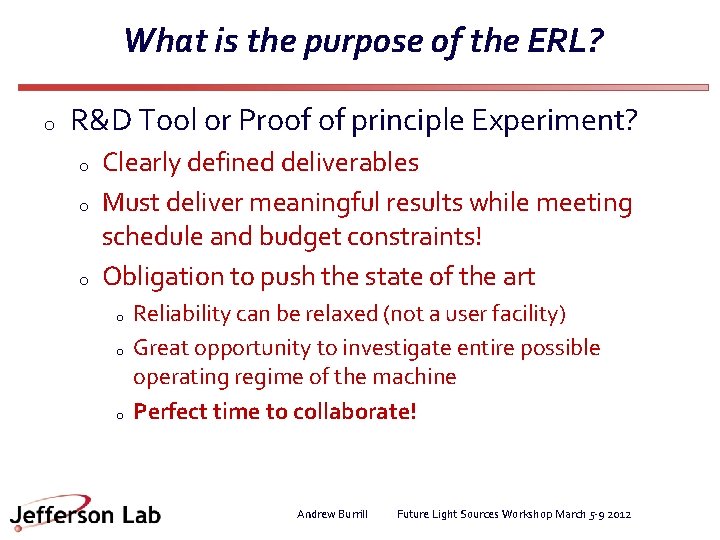 What is the purpose of the ERL?

o R&D Tool or Proof of principle Experiment?

o Clearly defined deliverables

o Must deliver meaningful results while meeting schedule and budget constraints!

o Obligation to push the state of the art

o Reliability can be relaxed (not a user facility)

o Great opportunity to investigate entire possible operating regime of the machine

o Perfect time to collaborate!

Jefferson Lab

Andrew Burrill Future Light Sources Workshop March 5-9 2012